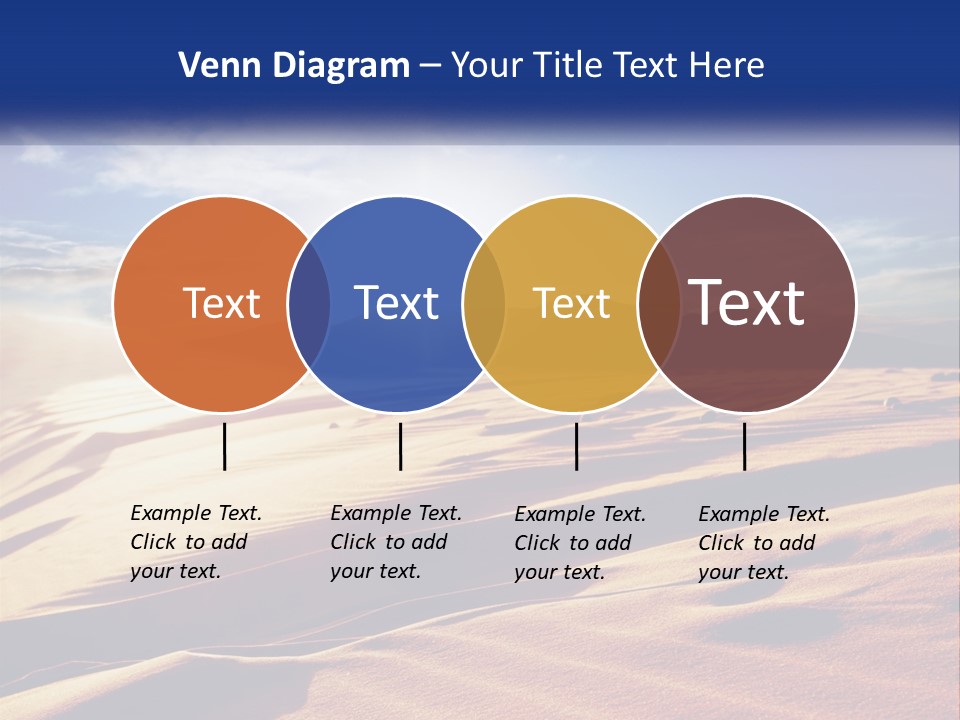 Venn Diagram – Your Title Text Here

Text

Text

Text

Text

Example Text. Click to add your text.

Example Text. Click to add your text.

Example Text. Click to add your text.

Example Text. Click to add your text.